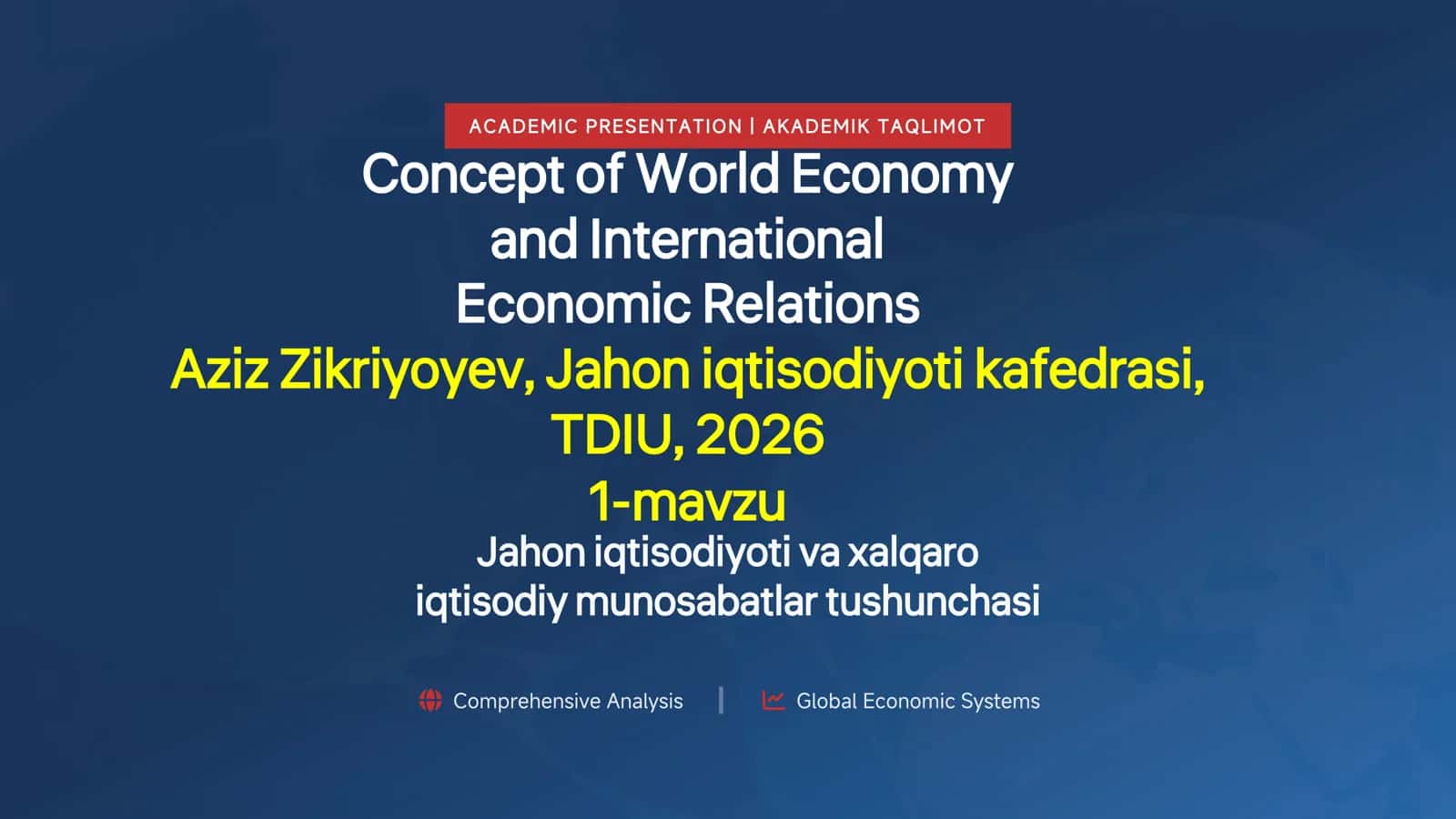 ACADEMIC PRESENTATION | AKADEMIK TAQLIMOT

Concept of World Economy and International Economic Relations

Aziz Zikriyoyev, Jahon iqtisodiyoti kafedrasi, TDIU, 2026

1-mavzu

Jahon iqtisodiyoti va xalqaro iqtisodiy munosabatlar tushunchasi

Comprehensive Analysis | Global Economic Systems